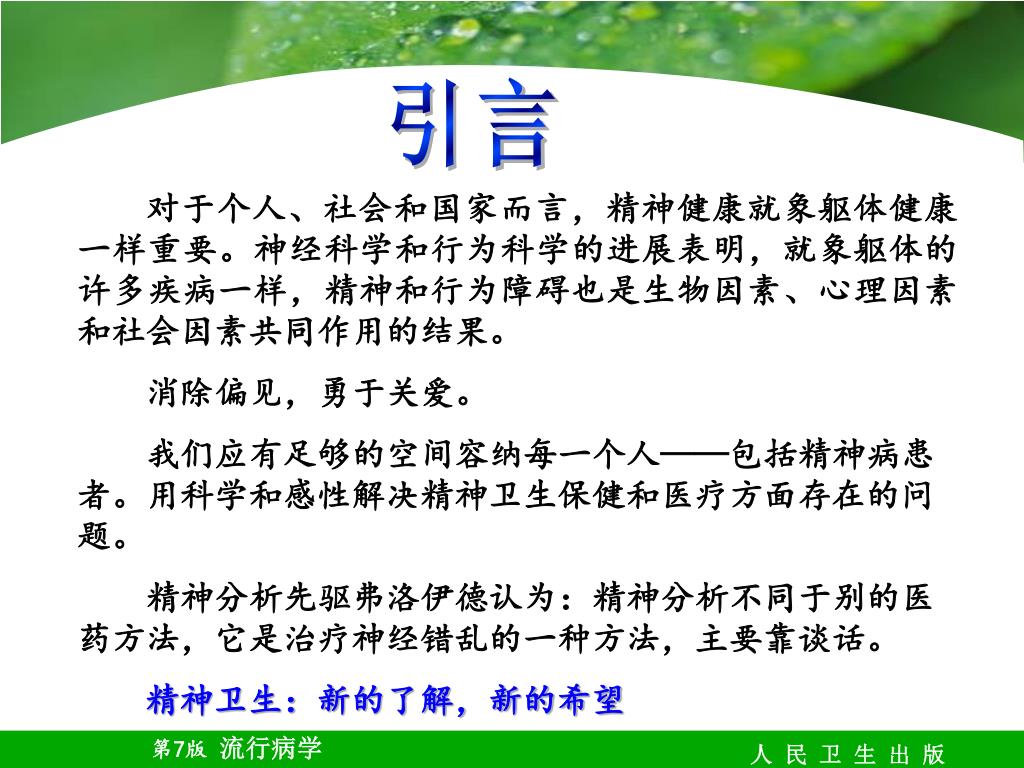 引言

对于个人、社会和国家而言，精神健康就象躯体健康一样重要。神经科学和行为科学的进展表明，就象躯体的许多疾病一样，精神和行为障碍也是生物因素、心理因素和社会因素共同作用的结果。

消除偏见，勇于关爱。

我们应有足够的空间容纳每一个人——包括精神病患者。用科学和感性解决精神卫生保健和医疗方面存在的问题。

精神分析先驱弗洛伊德认为：精神分析不同于别的医药方法，它是治疗神经错乱的一种方法，主要靠谈话。

精神卫生：新的了解，新的希望

第7版 流行病学

人 民 卫 生 出 版